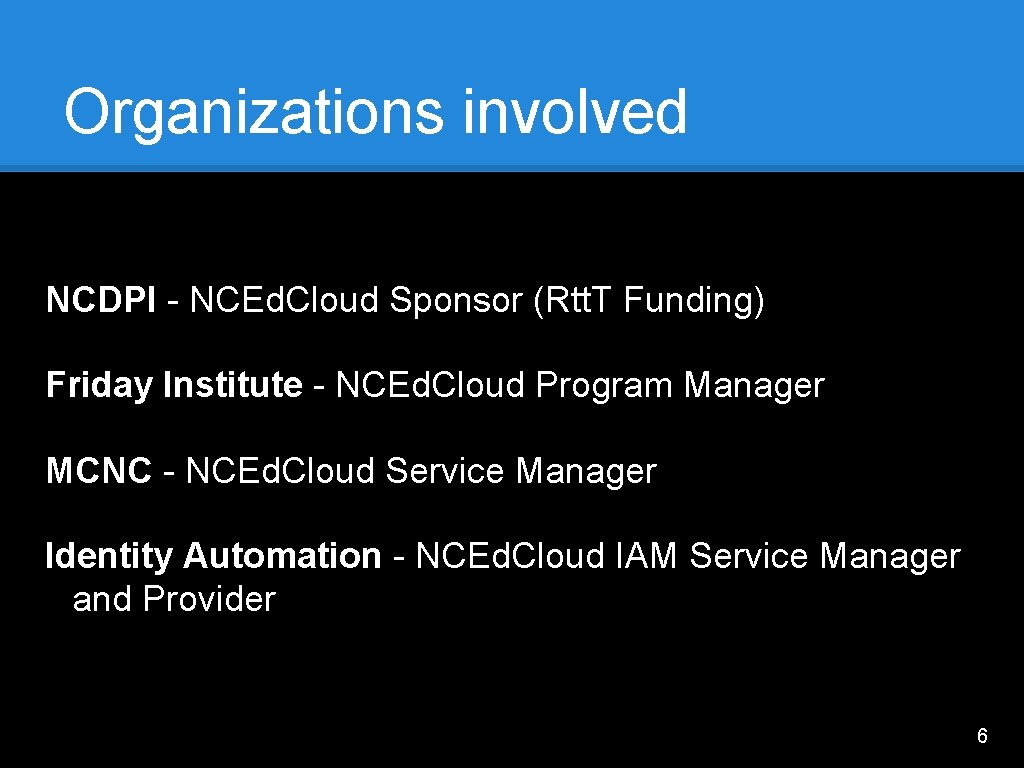 Organizations involved

NCDPI - NCEd.Cloud Sponsor (Rtt.T Funding)

Friday Institute - NCEd.Cloud Program Manager

MCNC - NCEd.Cloud Service Manager

Identity Automation - NCEd.Cloud IAM Service Manager and Provider

6